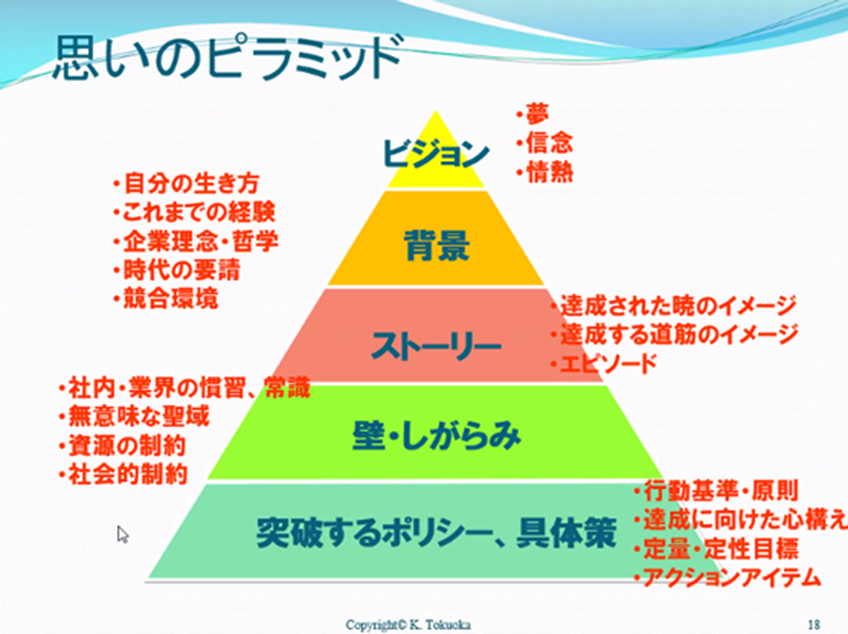 思いのピラミッド

ビジョン

・夢
・信念
・情熱

・自分の生き方
・これまでの経験
・企業理念・哲学
・時代の要請
・競合環境

背景

ストーリー

・達成された暁のイメージ
・達成する道筋のイメージ
・エピソード

・社内・業界の慣習、常識
・無意味な聖域
・資源の制約
・社会的制約

壁・しがらみ

突破するポリシー、具体策

・行動基準・原則
・達成に向けた心構え
・定量・定性目標
・アクションアイテム

Copyright© K. Tokuoka

18